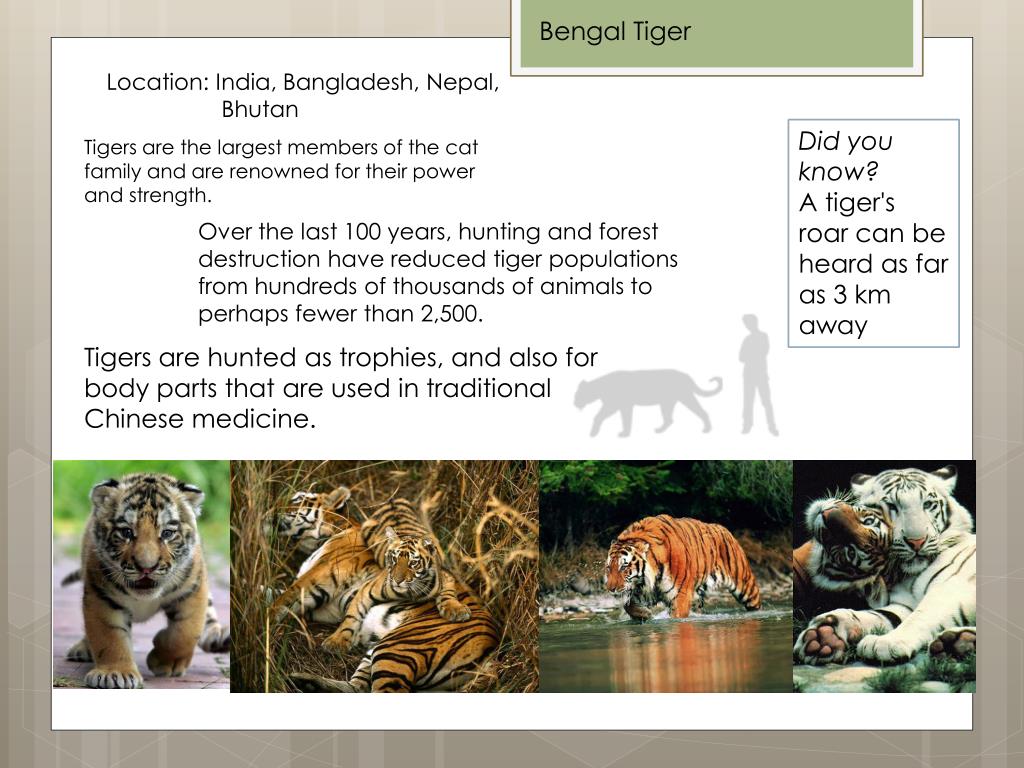 Bengal Tiger

Location: India, Bangladesh, Nepal, Bhutan

Tigers are the largest members of the cat family and are renowned for their power and strength.

Over the last 100 years, hunting and forest destruction have reduced tiger populations from hundreds of thousands of animals to perhaps fewer than 2,500.

Tigers are hunted as trophies, and also for body parts that are used in traditional Chinese medicine.

Did you know?
A tiger's roar can be heard as far as 3 km away